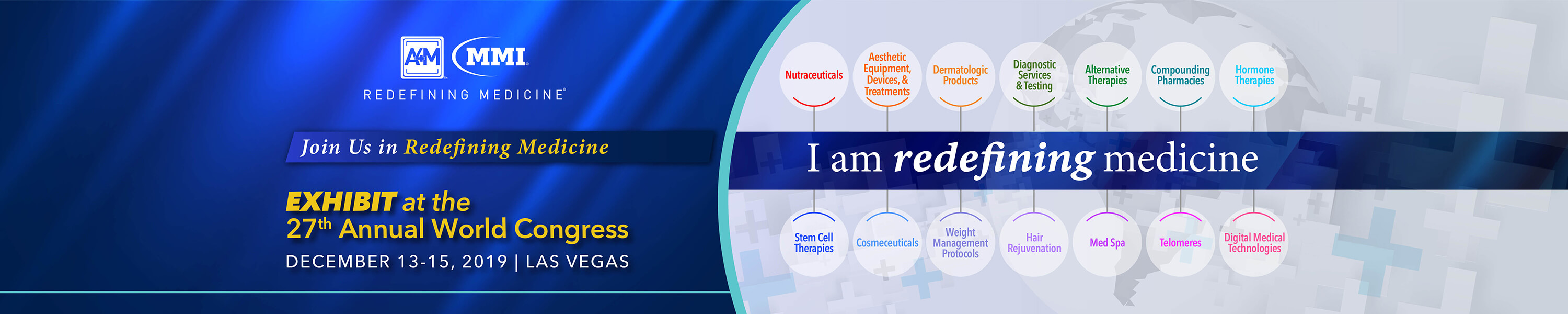 A4M MMI
REDEFINING MEDICINE®

Join Us in Redefining Medicine

EXHIBIT at the
27th Annual World Congress
DECEMBER 13-15, 2019 | LAS VEGAS

Nutraceuticals
Aesthetic Equipment, Devices, & Treatments
Dermatologic Products
Diagnostic Services & Testing
Alternative Therapies
Compounding Pharmacies
Hormone Therapies

I am redefining medicine

Stem Cell Therapies
Cosmeceuticals
Weight Management Protocols
Hair Rejuvenation
Med Spa
Telomeres
Digital Medical Technologies